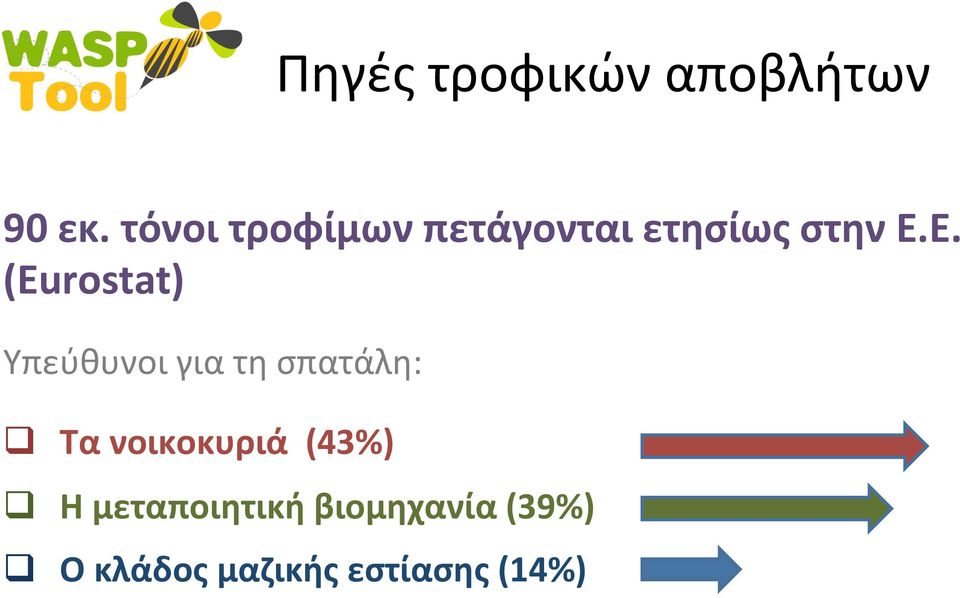 WASP Tool

Πηγές τροφικών αποβλήτων

90 εκ. τόνοι τροφίμων πετάγονται ετησίως στην Ε.Ε. (Eurostat)

Υπεύθυνοι για τη σπατάλη:

❑ Τα νοικοκυριά (43%)

❑ Η μεταποιητική βιομηχανία (39%)

❑ Ο κλάδος μαζικής εστίασης (14%)